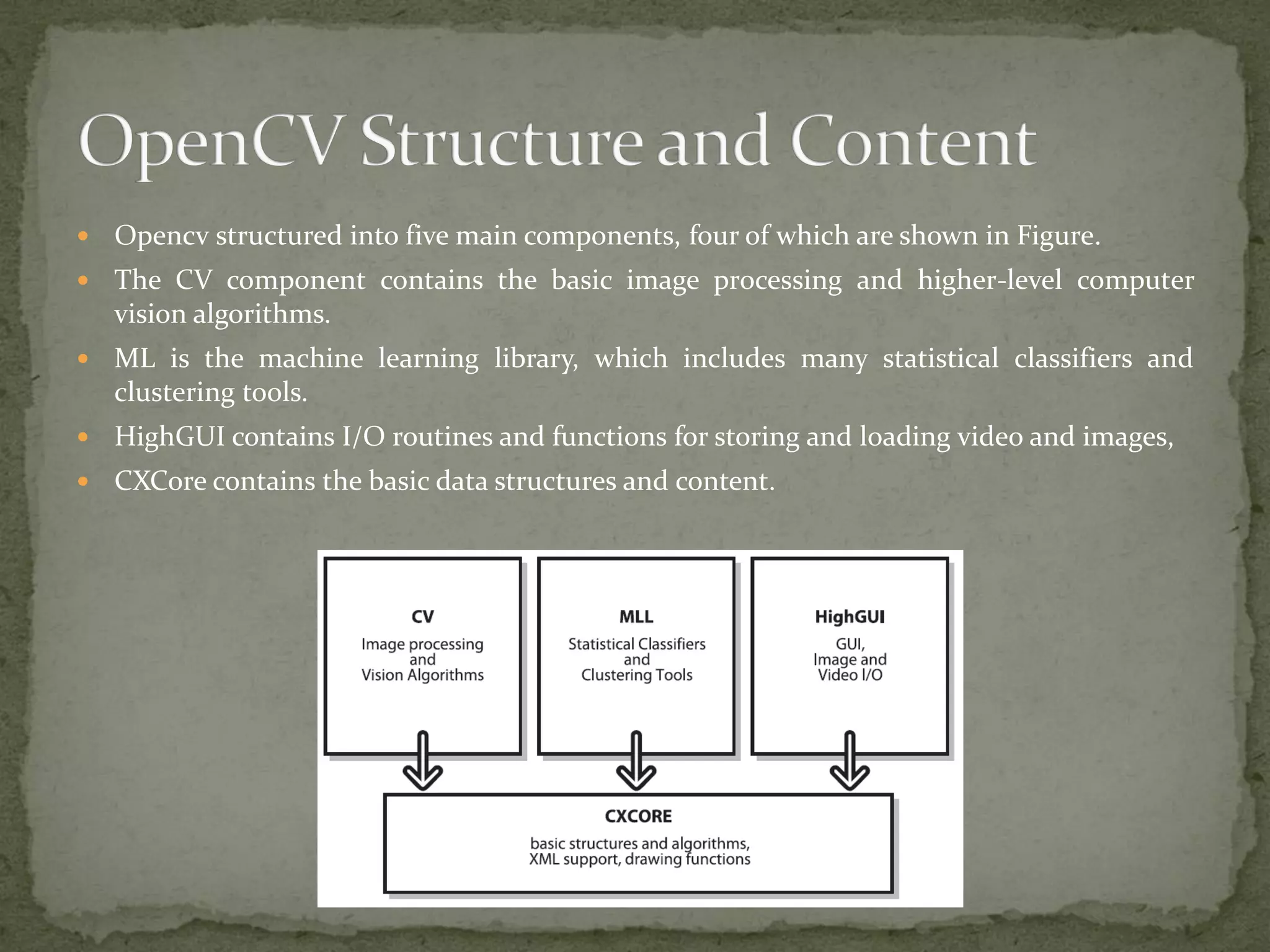 OpenCV Structure and Content

- Opencv structured into five main components, four of which are shown in Figure.
- The CV component contains the basic image processing and higher-level computer vision algorithms.
- ML is the machine learning library, which includes many statistical classifiers and clustering tools.
- HighGUI contains I/O routines and functions for storing and loading video and images,
- CXCore contains the basic data structures and content.

CV
Image processing and Vision Algorithms

MLL
Statistical Classifiers and Clustering Tools

HighGUI
GUI, Image and Video I/O

CXCORE
basic structures and algorithms, XML support, drawing functions